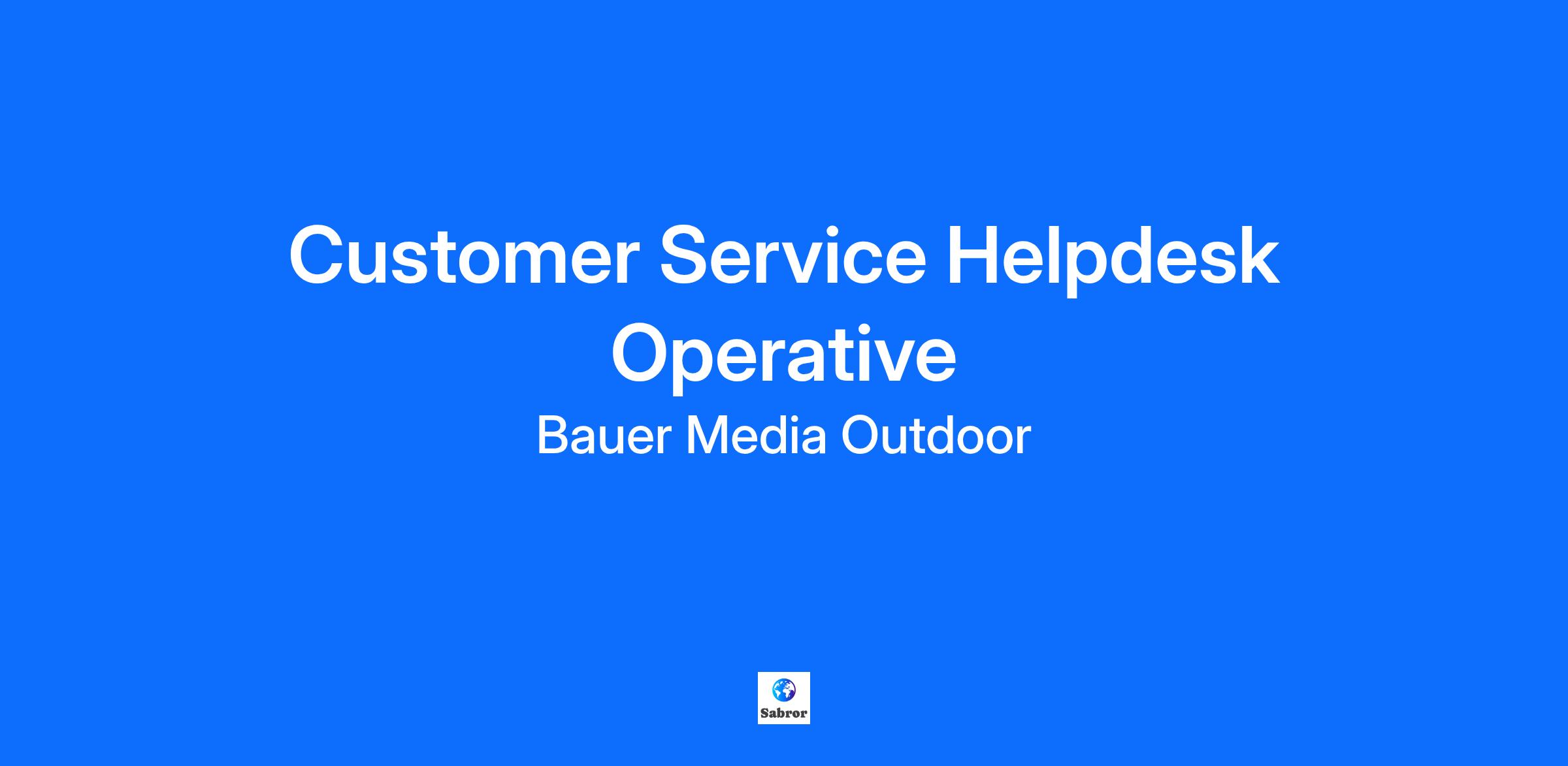 Customer Service Helpdesk Operative
Bauer Media Outdoor

Sabror